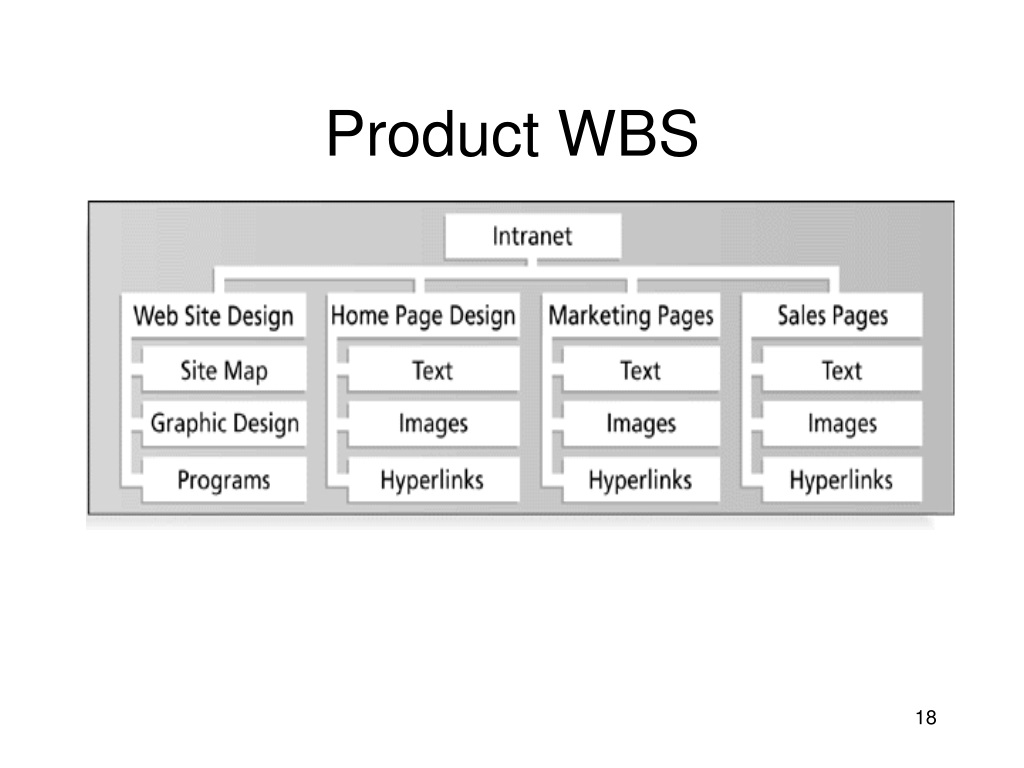 Product WBS

Intranet

Web Site Design
Site Map
Graphic Design
Programs

Home Page Design
Text
Images
Hyperlinks

Marketing Pages
Text
Images
Hyperlinks

Sales Pages
Text
Images
Hyperlinks

18